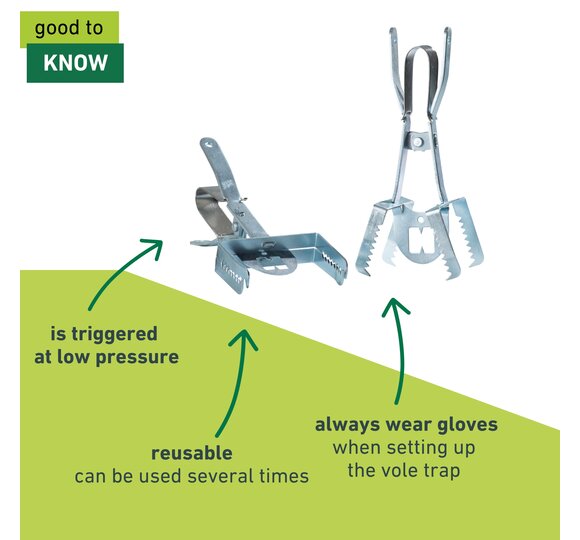 good to
KNOW

is triggered at low pressure

reusable
can be used several times

always wear gloves
when setting up the vole trap